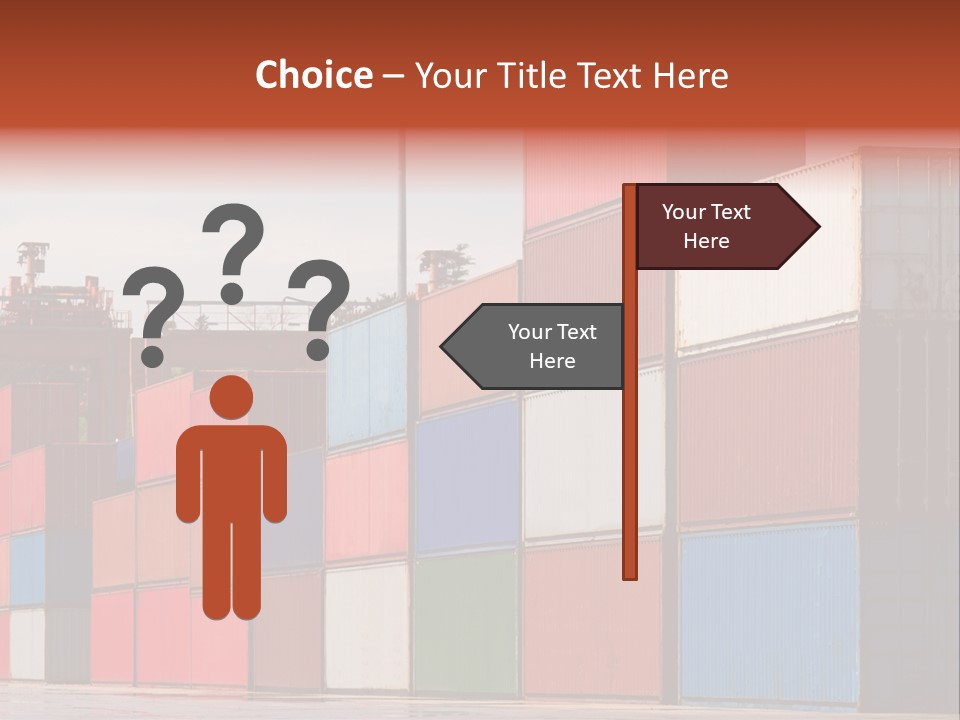 Choice – Your Title Text Here

? ? ?

Your Text Here

Your Text Here